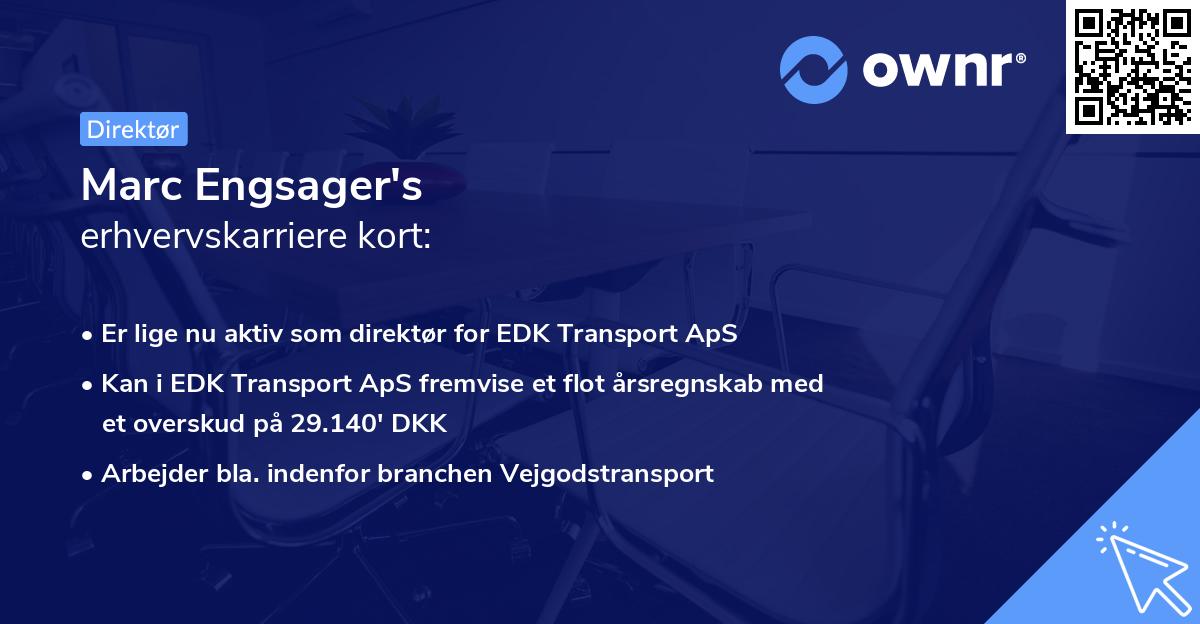 ownr®

Direktør

Marc Engsager's
erhvervskarriere kort:

• Er lige nu aktiv som direktør for EDK Transport ApS
• Kan i EDK Transport ApS fremvise et flot årsregnskab med et overskud på 29.140' DKK
• Arbejder bla. indenfor branchen Vejgodstransport